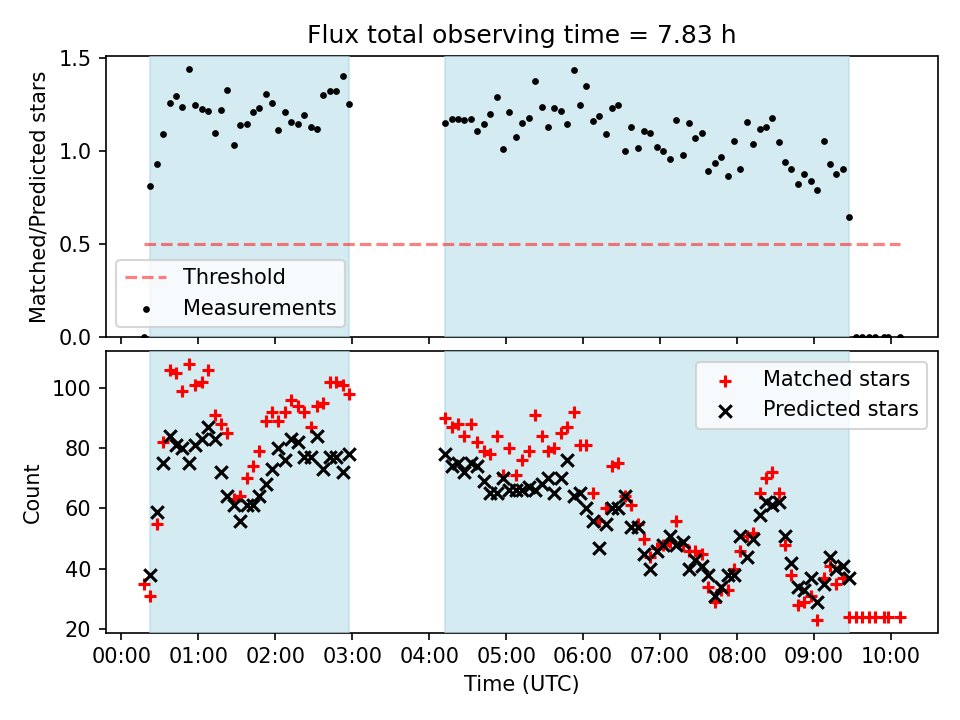 Flux total observing time = 7.83 h

Matched/Predicted stars

1.5
1.0
0.5
0.0

Threshold
Measurements

Count

100
80
60
40
20

Matched stars
Predicted stars

00:00 01:00 02:00 03:00 04:00 05:00 06:00 07:00 08:00 09:00 10:00

Time (UTC)